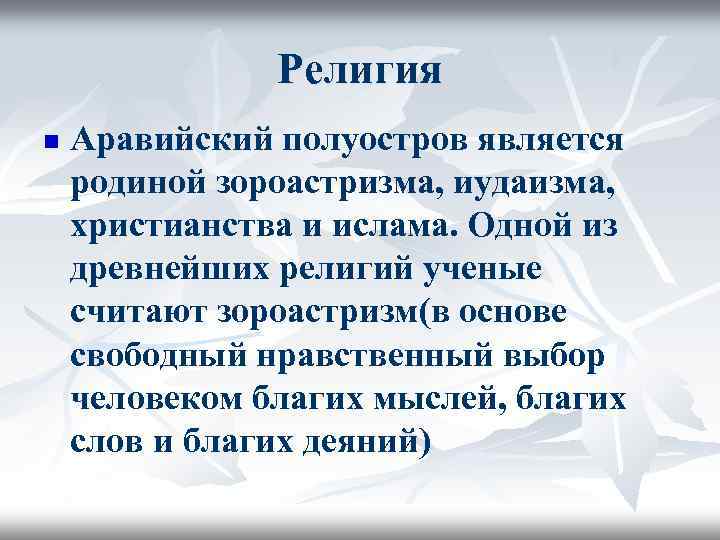 Религия

Аравийский полуостров является родиной зороастризма, иудаизма, христианства и ислама. Одной из древнейших религий ученые считают зороастризм(в основе свободный нравственный выбор человеком благих мыслей, благих слов и благих деяний)